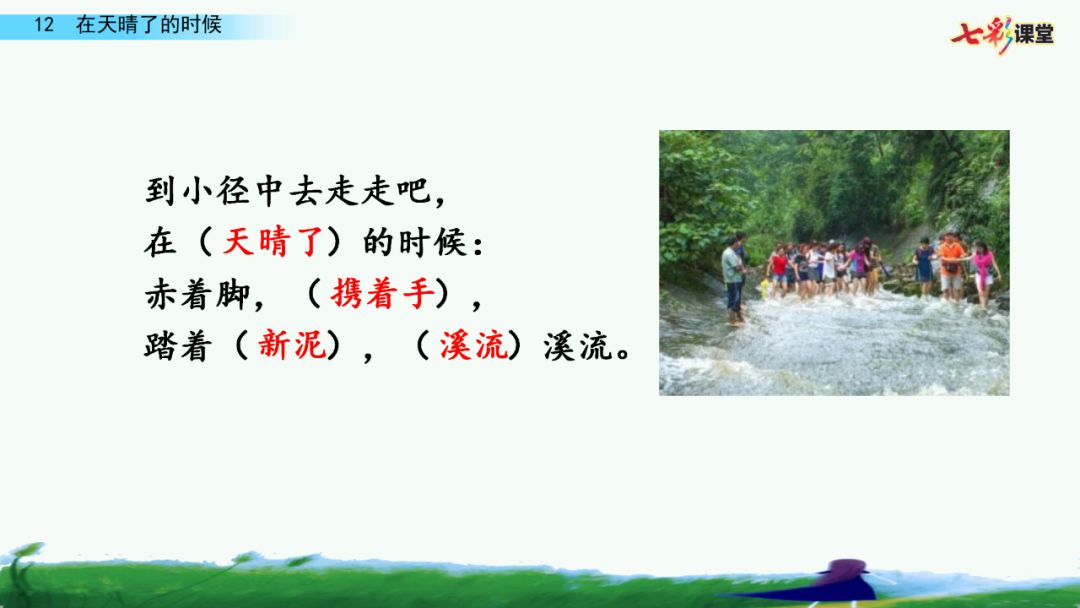 12 在天晴了的时候

七彩课堂

到小径中去走走吧，
在（天晴了）的时候：
赤着脚，（携着手），
踏着（新泥），（溪流）溪流。